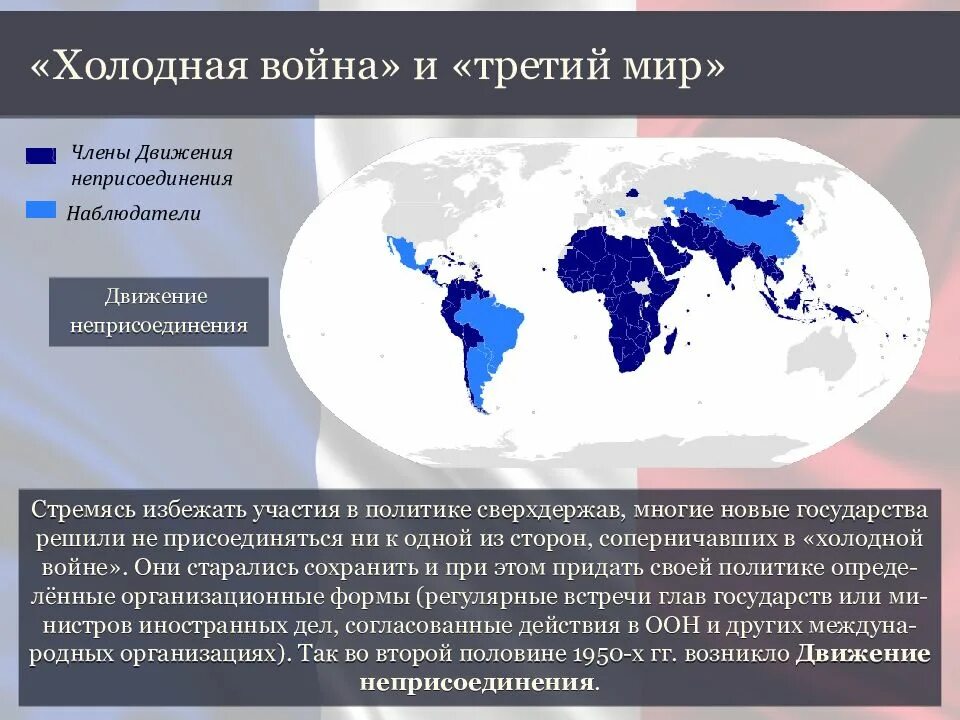 «Холодная война» и «третий мир»

Члены Движения неприсоединения

Наблюдатели

Движение неприсоединения

Стремясь избежать участия в политике сверхдержав, многие новые государства решили не присоединяться ни к одной из сторон, соперничавших в «холодной войне». Они старались сохранить и при этом придать своей политике определённые организационные формы (регулярные встречи глав государств или министров иностранных дел, согласованные действия в ООН и других международных организациях). Так во второй половине 1950-х гг. возникло Движение неприсоединения.